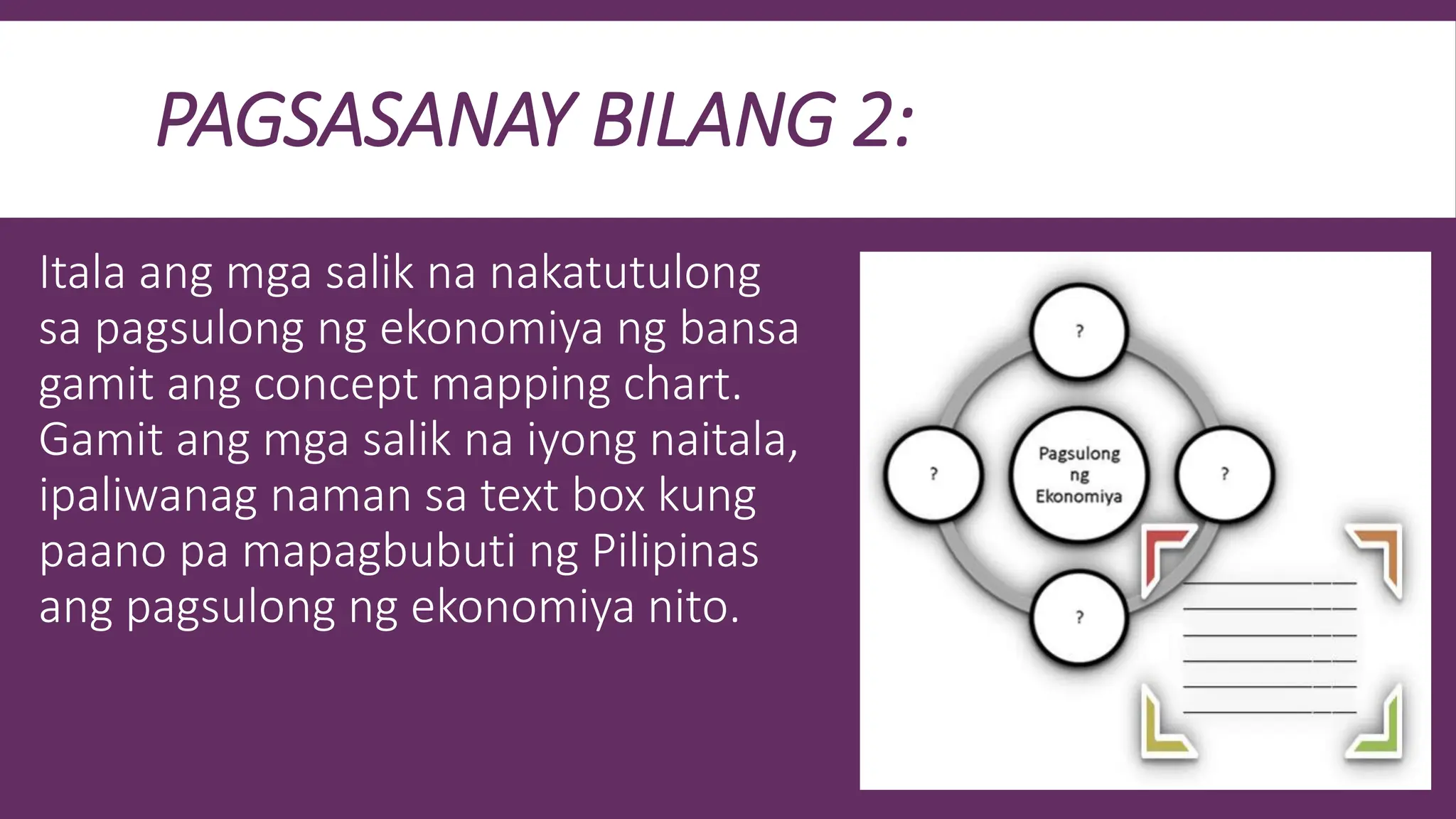 PAGSASANAY BILANG 2:

Itala ang mga salik na nakatutulong sa pagsulong ng ekonomiya ng bansa gamit ang concept mapping chart. Gamit ang mga salik na iyong naitala, ipaliwanag naman sa text box kung paano pa mapagbubuti ng Pilipinas ang pagsulong ng ekonomiya nito.

?

?

Pagsulong ng Ekonomiya

?

?